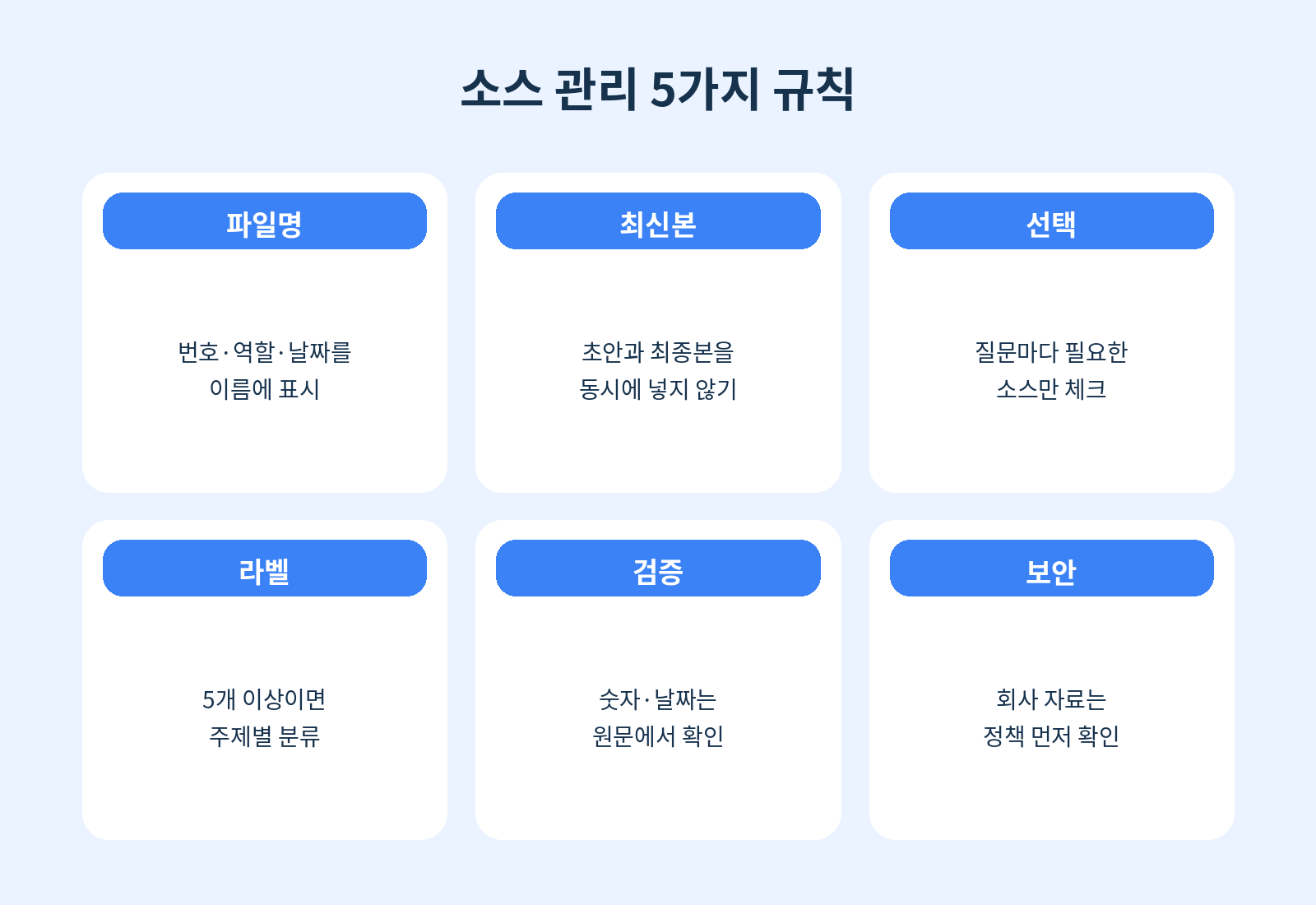 소스 관리 5가지 규칙

파일명

번호·역할·날짜를 이름에 표시

최신본

초안과 최종본을 동시에 넣지 않기

선택

질문마다 필요한 소스만 체크

라벨

5개 이상이면 주제별 분류

검증

숫자·날짜는 원문에서 확인

보안

회사 자료는 정책 먼저 확인